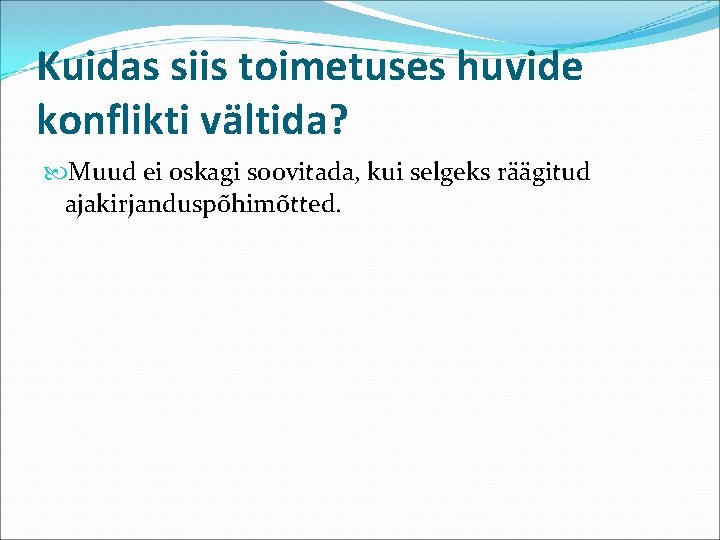 Kuidas siis toimetuses huvide konflikti vältida?

Muud ei oskagi soovitada, kui selgeks räägitud ajakirjanduspõhimõtted.